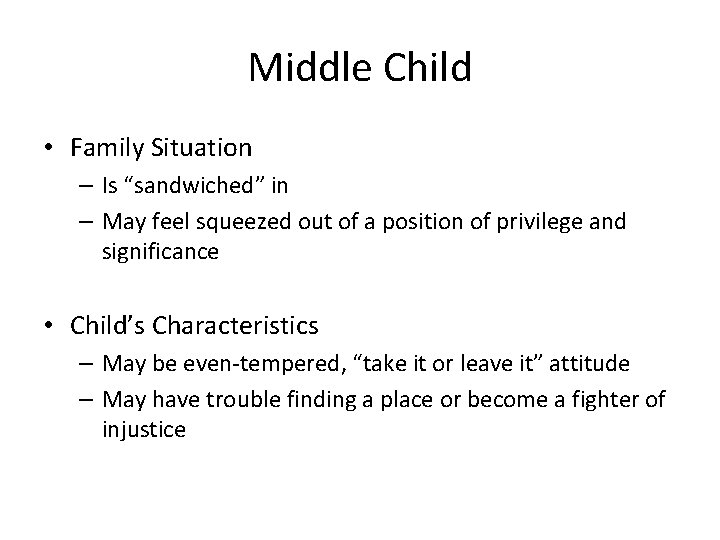 Middle Child

• Family Situation
– Is “sandwiched” in
– May feel squeezed out of a position of privilege and significance

• Child’s Characteristics
– May be even-tempered, “take it or leave it” attitude
– May have trouble finding a place or become a fighter of injustice